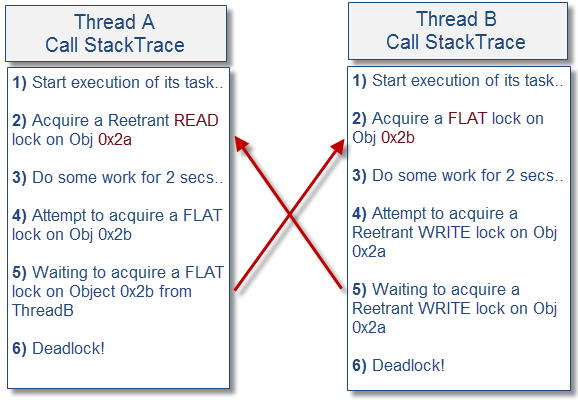 Thread A
Call StackTrace

1) Start execution of its task..

2) Acquire a Reetrant READ lock on Obj 0x2a

3) Do some work for 2 secs..

4) Attempt to acquire a FLAT lock on Obj 0x2b

5) Waiting to acquire a FLAT lock on Object 0x2b from ThreadB

6) Deadlock!

Thread B
Call StackTrace

1) Start execution of its task..

2) Acquire a FLAT lock on Obj 0x2b

3) Do some work for 2 secs..

4) Attempt to acquire a Reetrant WRITE lock on Obj 0x2a

5) Waiting to acquire a Reetrant WRITE lock on Obj 0x2a

6) Deadlock!